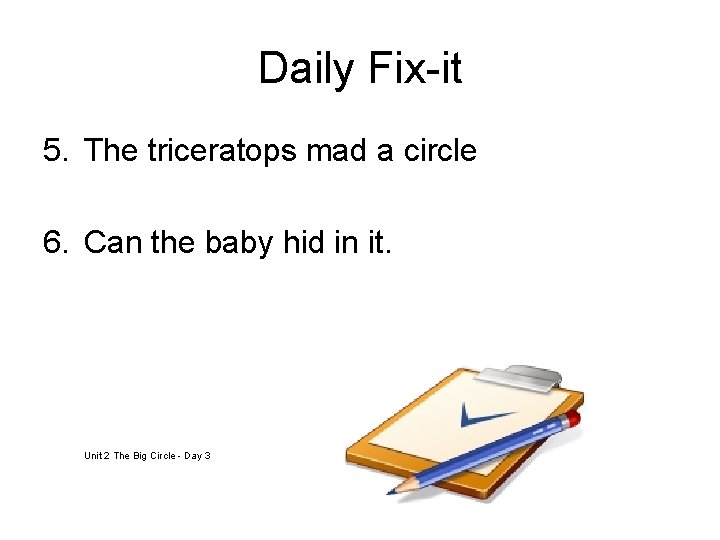 Daily Fix-it

5. The triceratops mad a circle

6. Can the baby hid in it.

Unit 2 The Big Circle - Day 3